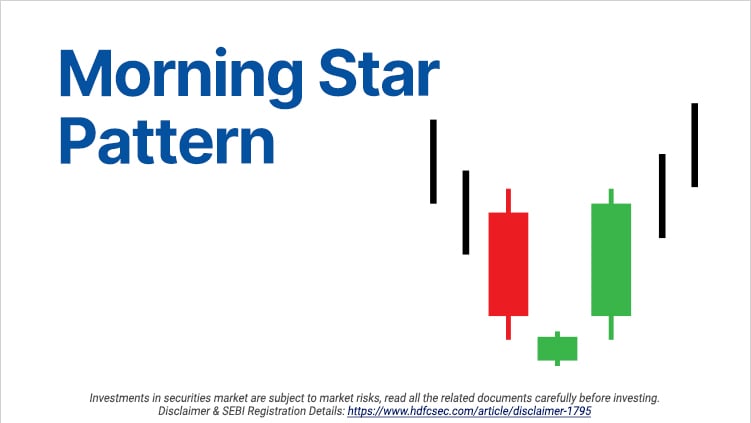 Morning Star Pattern

Investments in securities market are subject to market risks, read all the related documents carefully before investing.
Disclaimer & SEBI Registration Details: https://www.hdfcsec.com/article/disclaimer-1795